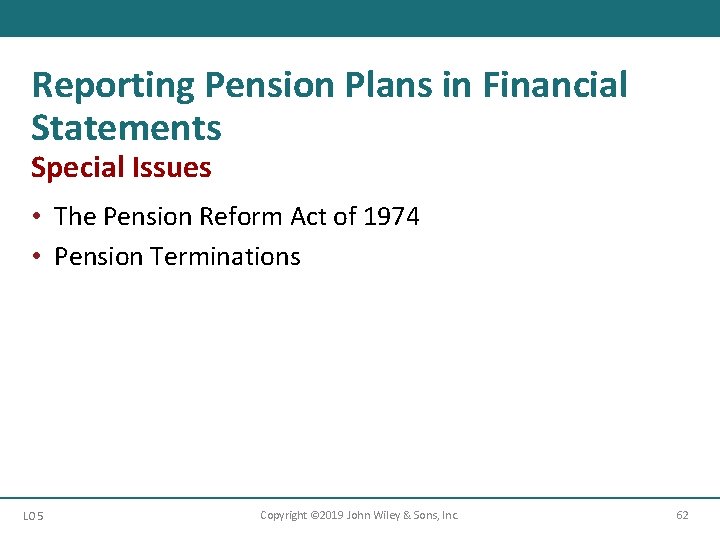 Reporting Pension Plans in Financial Statements

Special Issues

• The Pension Reform Act of 1974
• Pension Terminations

LO 5

Copyright ©2019 John Wiley & Sons, Inc.

62